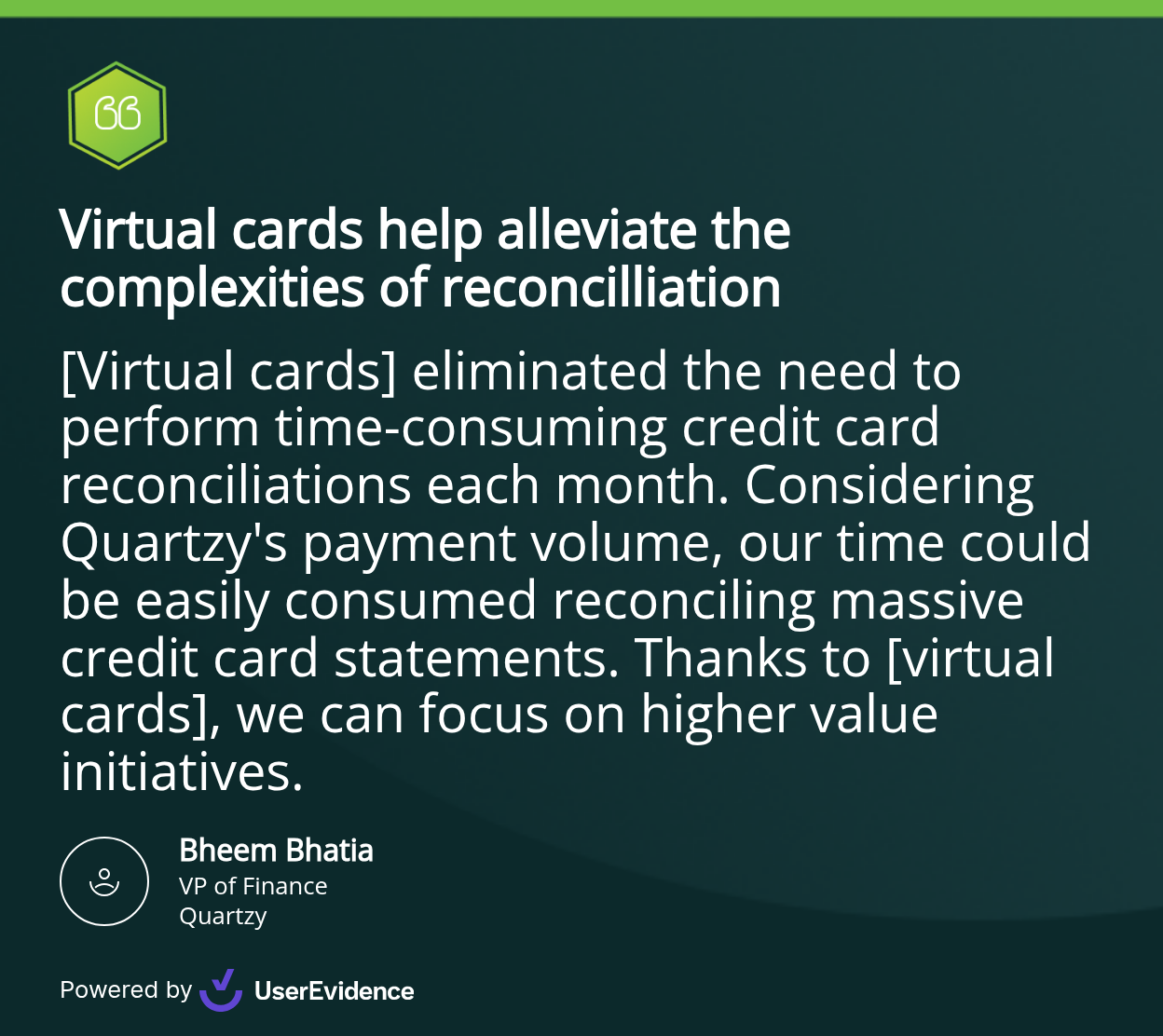 Virtual cards help alleviate the complexities of reconcilliation

[Virtual cards] eliminated the need to perform time-consuming credit card reconciliations each month. Considering Quartzy's payment volume, our time could be easily consumed reconciling massive credit card statements. Thanks to [virtual cards], we can focus on higher value initiatives.

Bheem Bhatia
VP of Finance
Quartzy

Powered by UserEvidence